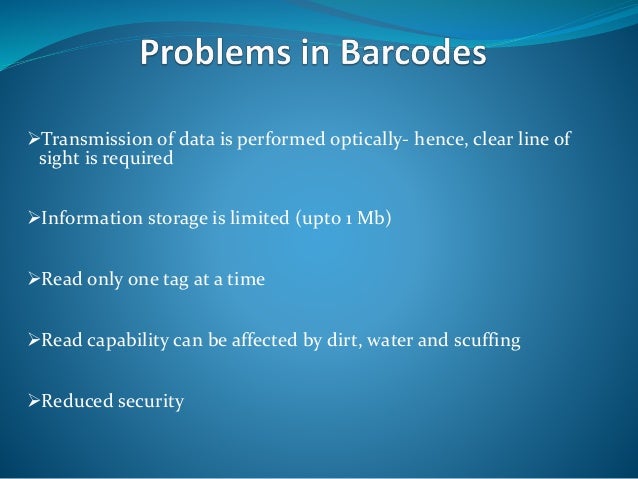 Problems in Barcodes

➢Transmission of data is performed optically- hence, clear line of sight is required

➢Information storage is limited (upto 1 Mb)

➢Read only one tag at a time

➢Read capability can be affected by dirt, water and scuffing

➢Reduced security